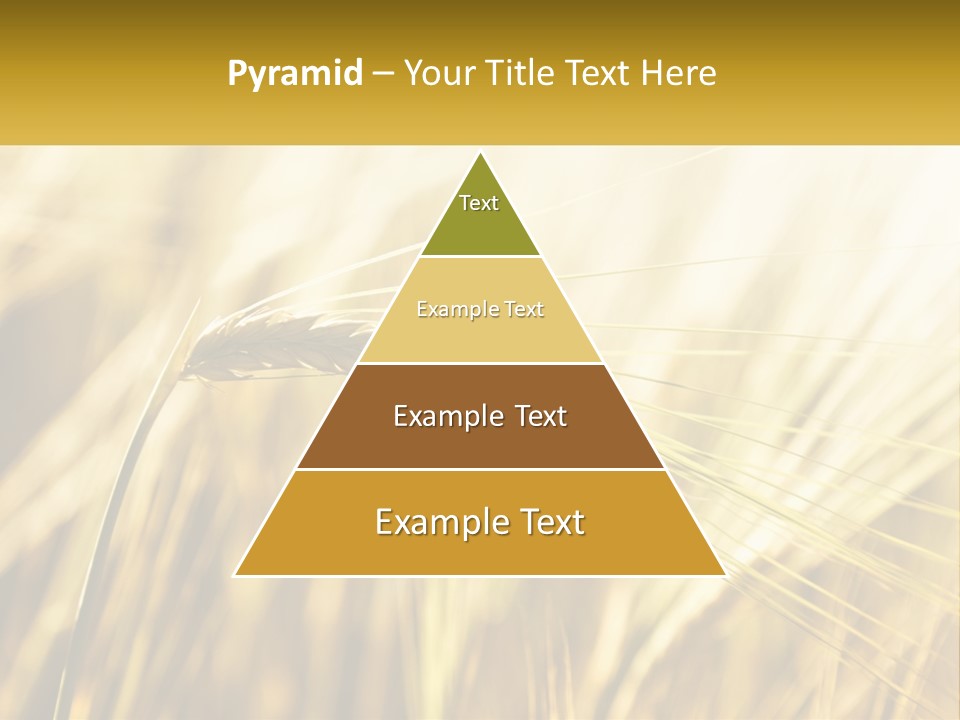 Pyramid – Your Title Text Here

Text

Example Text

Example Text

Example Text